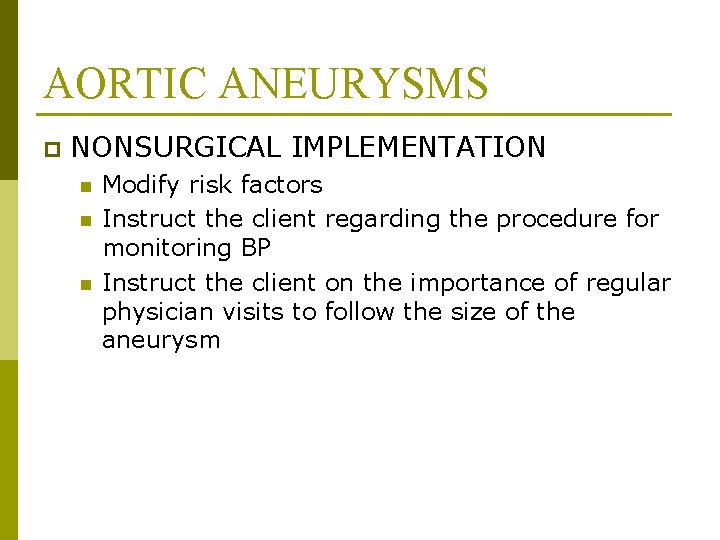 AORTIC ANEURYSMS

NONSURGICAL IMPLEMENTATION

Modify risk factors

Instruct the client regarding the procedure for monitoring BP

Instruct the client on the importance of regular physician visits to follow the size of the aneurysm